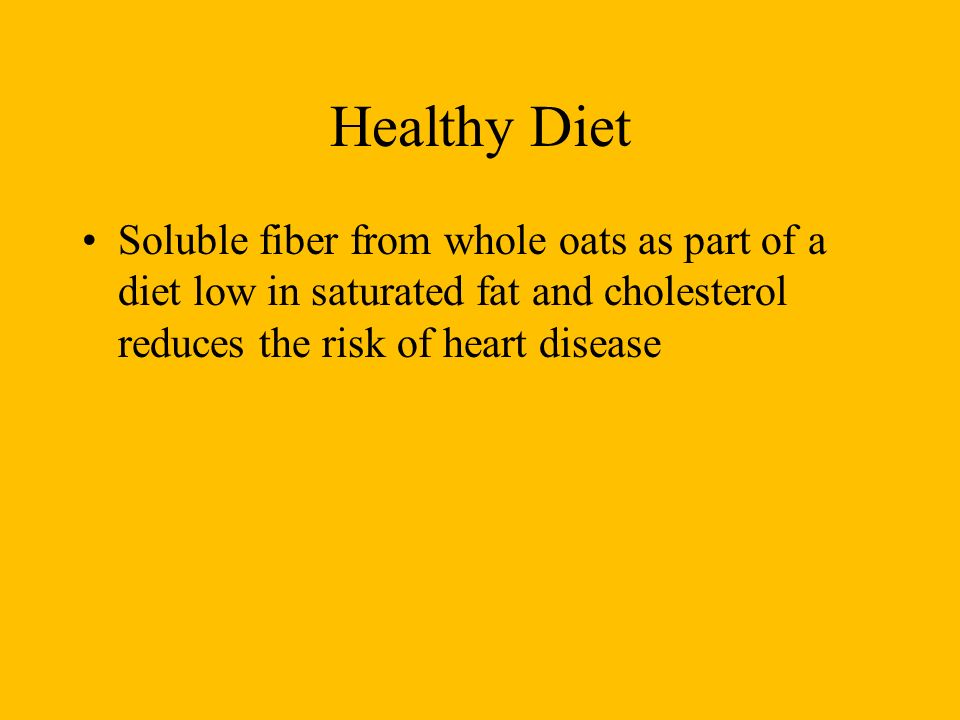 Healthy Diet

• Soluble fiber from whole oats as part of a diet low in saturated fat and cholesterol reduces the risk of heart disease